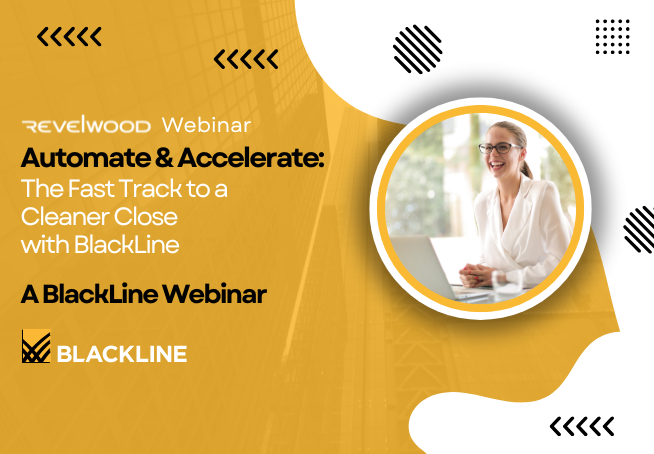 REVELWOOD Webinar

Automate & Accelerate: The Fast Track to a Cleaner Close with BlackLine

A BlackLine Webinar

BLACKLINE